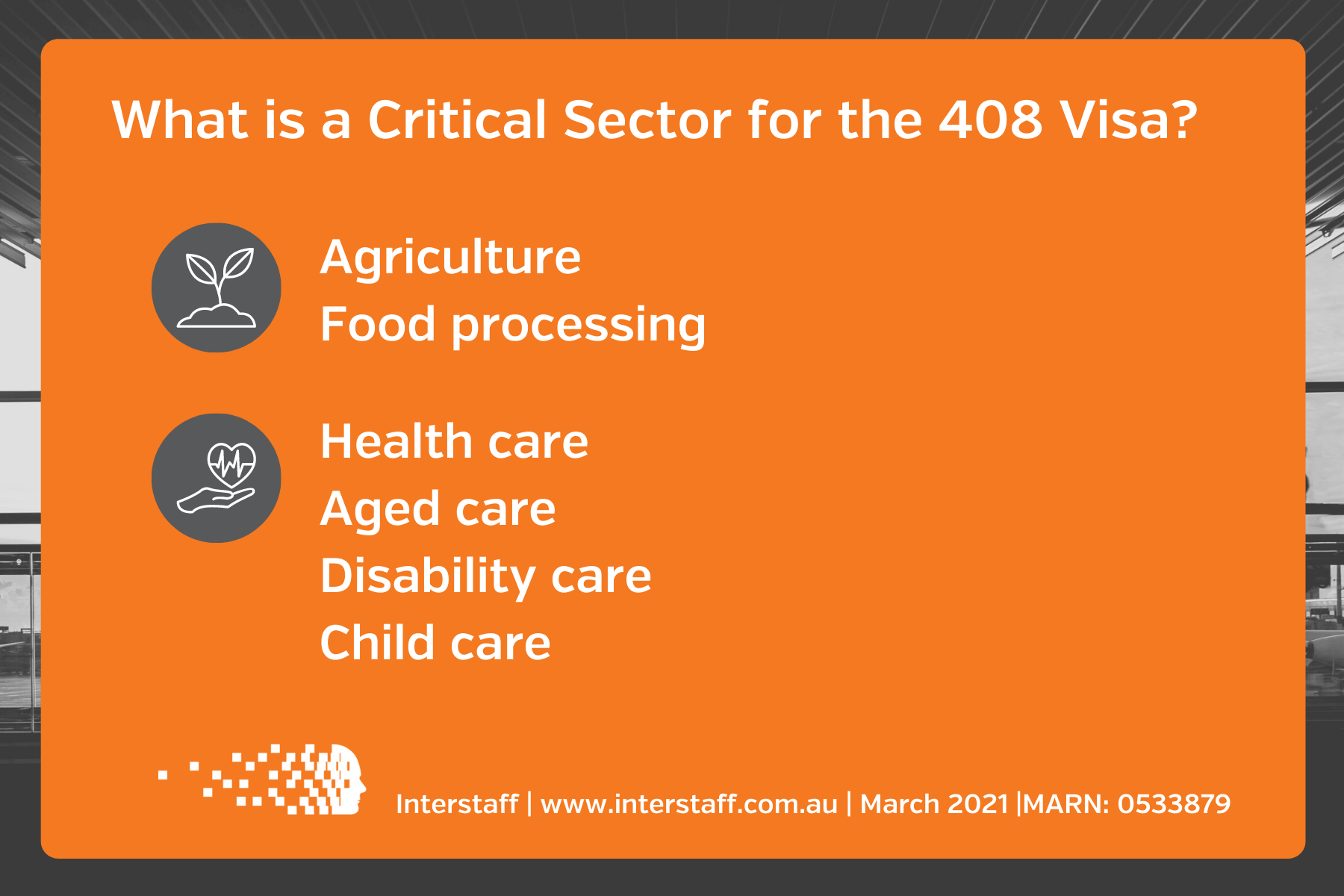 What is a Critical Sector for the 408 Visa?

Agriculture
Food processing

Health care
Aged care
Disability care
Child care

Interstaff | www.interstaff.com.au | March 2021 |MARN: 0533879